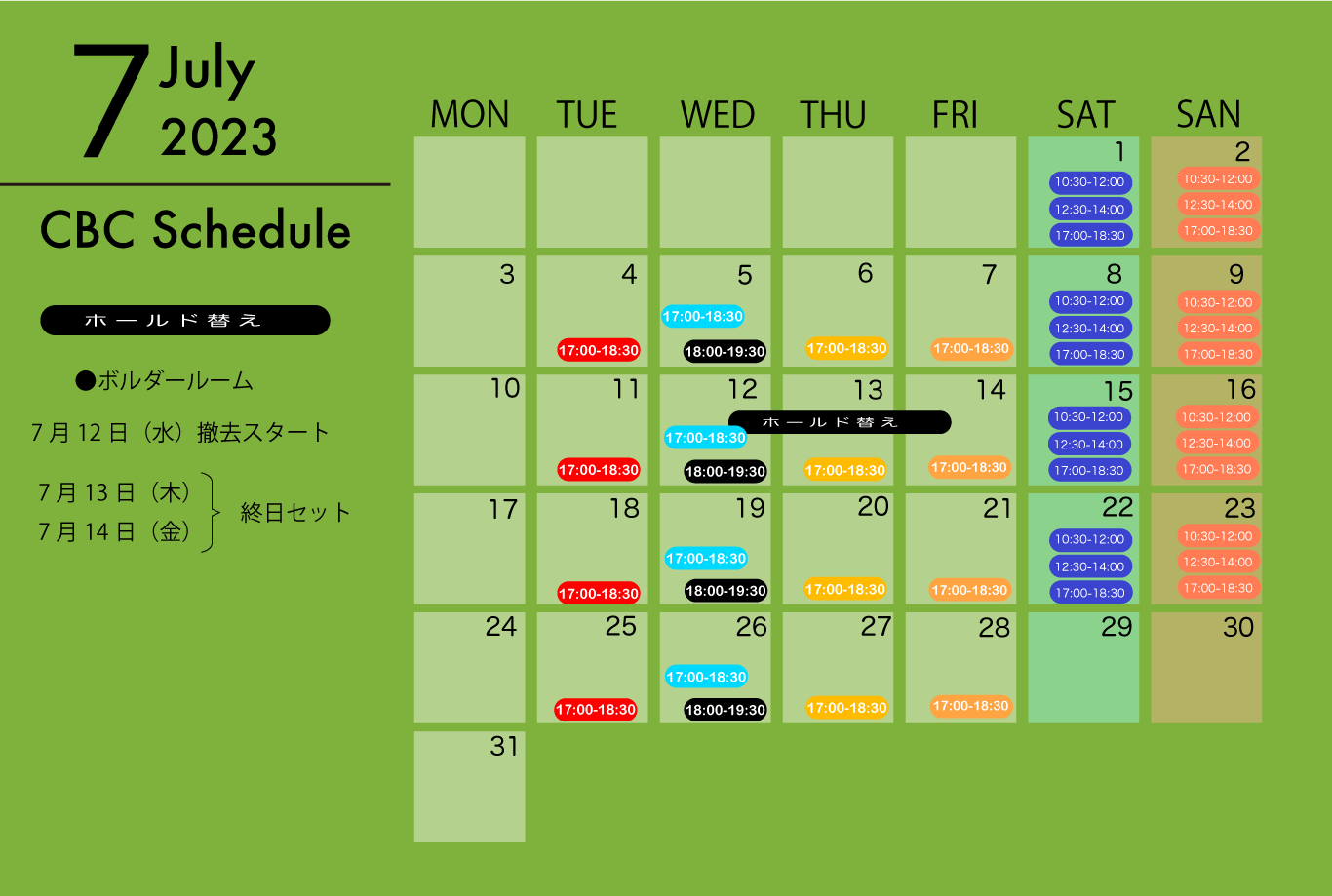 7 July 2023

CBC Schedule

ホールド替え

●ボルダールーム

7月12日（水）撤去スタート

7月13日（木）
7月14日（金） 終日セット

| MON | TUE | WED | THU | FRI | SAT | SAN |
|---|---|---|---|---|---|---|
| | | | | | 1 10:30-12:00 12:30-14:00 17:00-18:30 | 2 10:30-12:00 12:30-14:00 17:00-18:30 |
| 3 | 4 17:00-18:30 | 5 17:00-18:30 18:00-19:30 | 6 17:00-18:30 | 7 17:00-18:30 | 8 10:30-12:00 12:30-14:00 17:00-18:30 | 9 10:30-12:00 12:30-14:00 17:00-18:30 |
| 10 | 11 17:00-18:30 | 12 ホールド替え 17:00-18:30 18:00-19:30 | 13 17:00-18:30 | 14 17:00-18:30 | 15 10:30-12:00 12:30-14:00 17:00-18:30 | 16 10:30-12:00 12:30-14:00 17:00-18:30 |
| 17 | 18 17:00-18:30 | 19 17:00-18:30 18:00-19:30 | 20 17:00-18:30 | 21 17:00-18:30 | 22 10:30-12:00 12:30-14:00 17:00-18:30 | 23 10:30-12:00 12:30-14:00 17:00-18:30 |
| 24 | 25 17:00-18:30 | 26 17:00-18:30 18:00-19:30 | 27 17:00-18:30 | 28 17:00-18:30 | 29 | 30 |
| 31 | | | | | | |